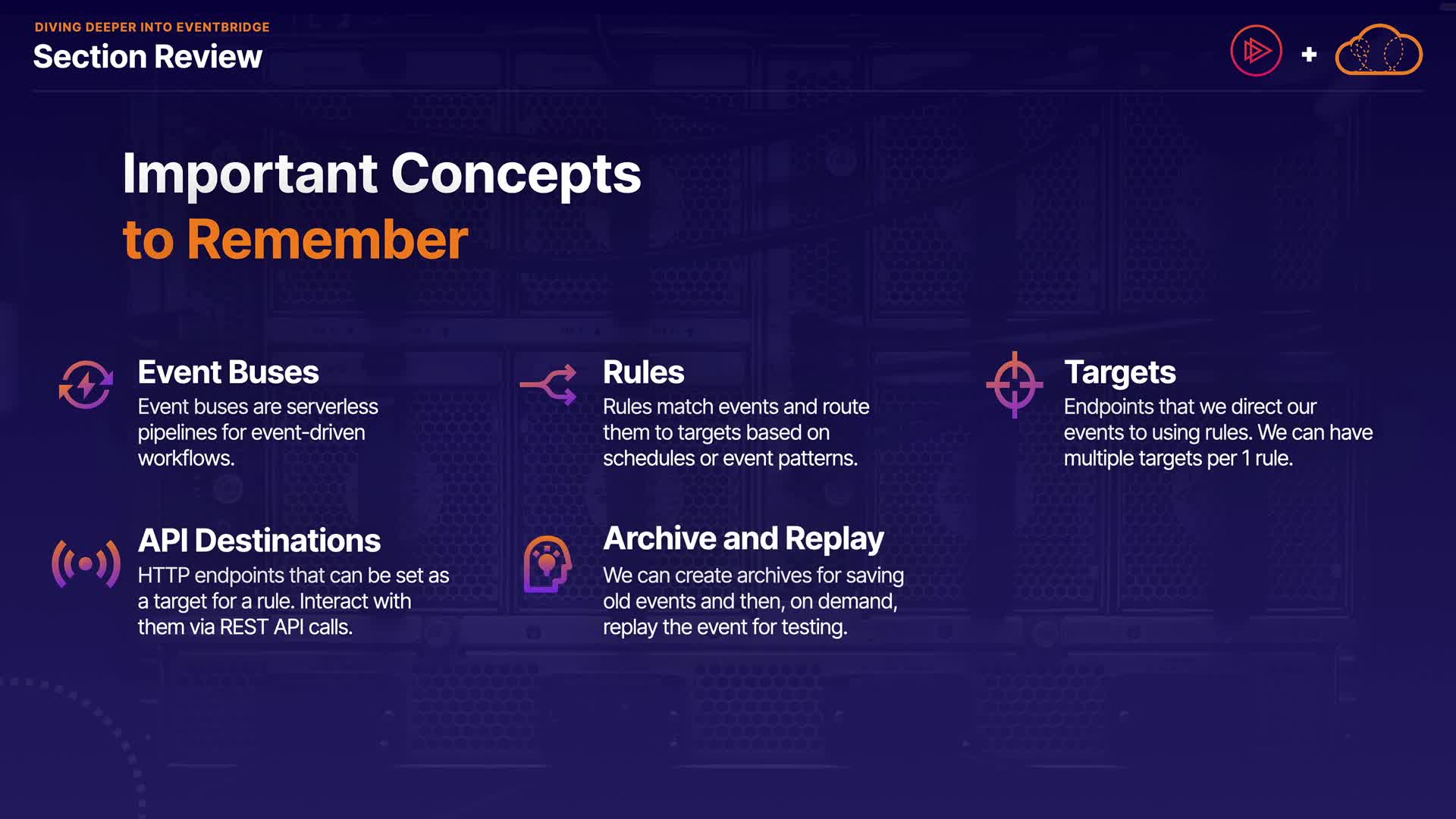 DIVING DEEPER INTO EVENTBRIDGE
Section Review

+

Important Concepts
to Remember

Event Buses
Event buses are serverless pipelines for event-driven workflows.

Rules
Rules match events and route them to targets based on schedules or event patterns.

Targets
Endpoints that we direct our events to using rules. We can have multiple targets per 1 rule.

API Destinations
HTTP endpoints that can be set as a target for a rule. Interact with them via REST API calls.

Archive and Replay
We can create archives for saving old events and then, on demand, replay the event for testing.